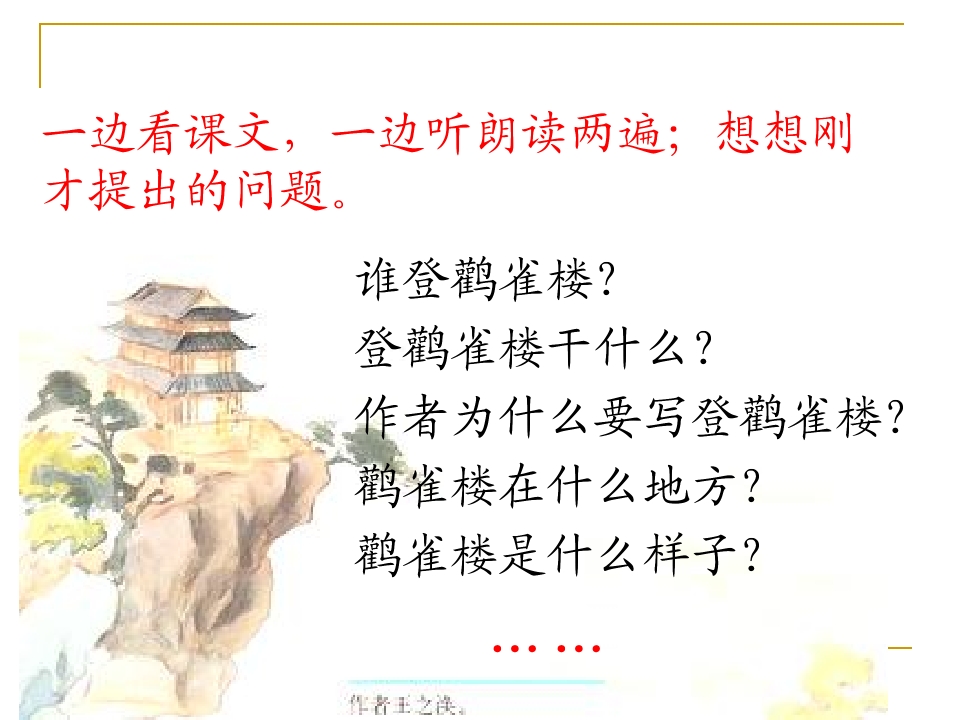 一边看课文，一边听朗读两遍；想想刚才提出的问题。

谁登鹳雀楼?
登鹳雀楼干什么?
作者为什么要写登鹳雀楼?
鹳雀楼在什么地方?
鹳雀楼是什么样子?

……

作者王之涣。